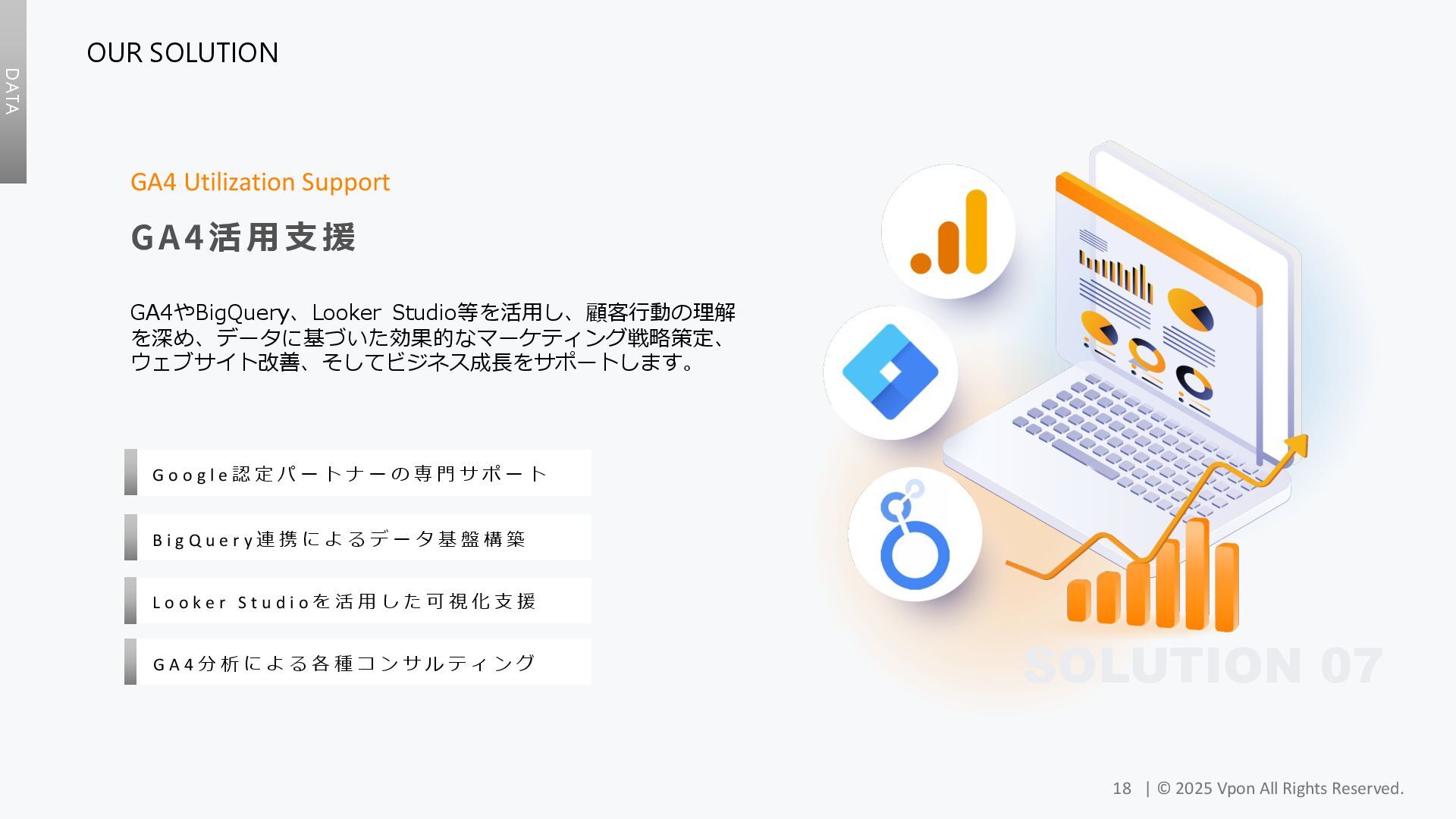 DATA

OUR SOLUTION

GA4 Utilization Support

GA4活用支援

GA4やBigQuery、Looker Studio等を活用し、顧客行動の理解を深め、データに基づいた効果的なマーケティング戦略策定、ウェブサイト改善、そしてビジネス成長をサポートします。

Google認定パートナーの専門サポート

BigQuery連携によるデータ基盤構築

Looker Studioを活用した可視化支援

GA4分析による各種コンサルティング

SOLUTION 07

18 | © 2025 Vpon All Rights Reserved.